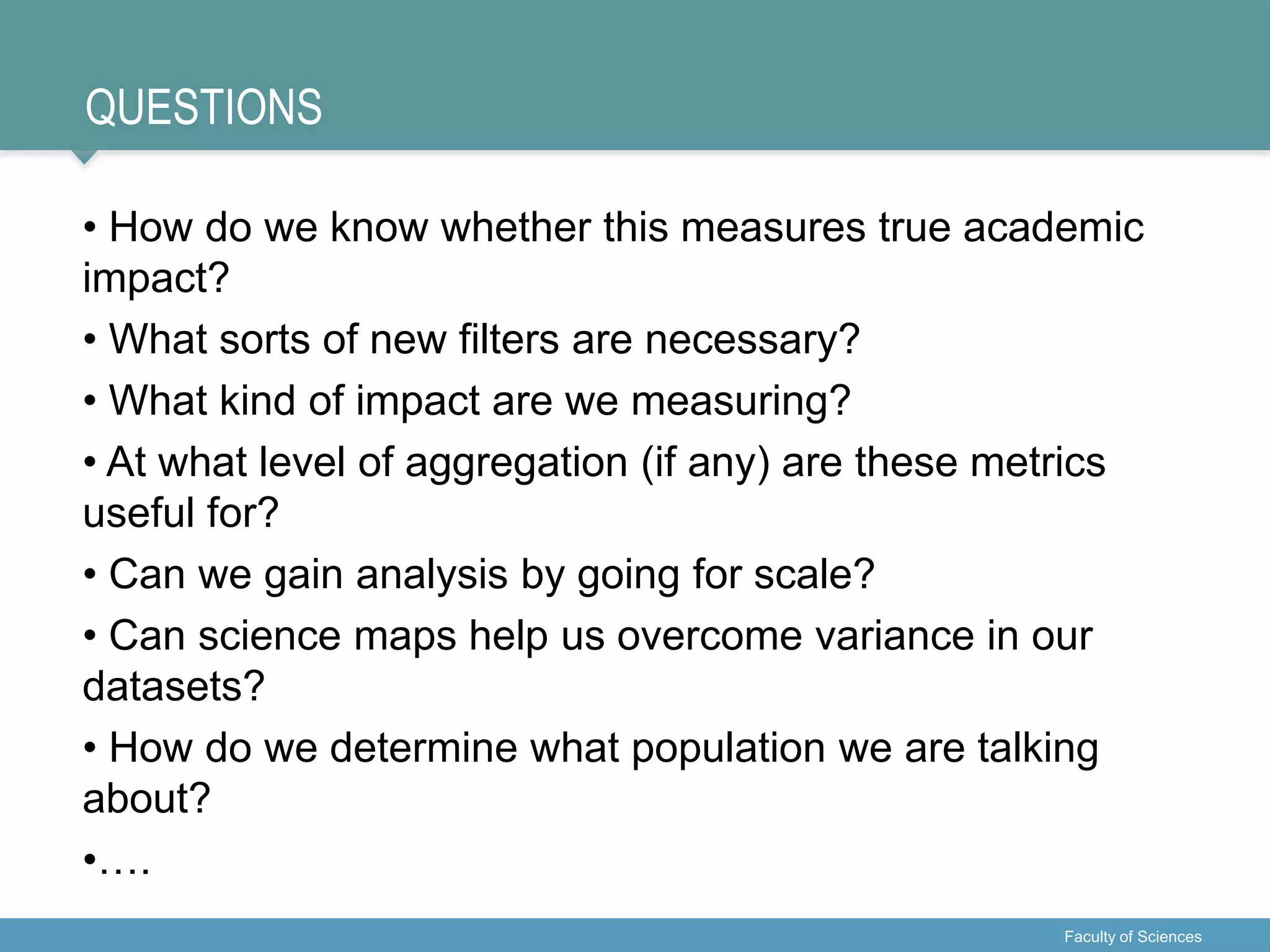 QUESTIONS

• How do we know whether this measures true academic impact?

• What sorts of new filters are necessary?

• What kind of impact are we measuring?

• At what level of aggregation (if any) are these metrics useful for?

• Can we gain analysis by going for scale?

• Can science maps help us overcome variance in our datasets?

• How do we determine what population we are talking about?

•….

Faculty of Sciences